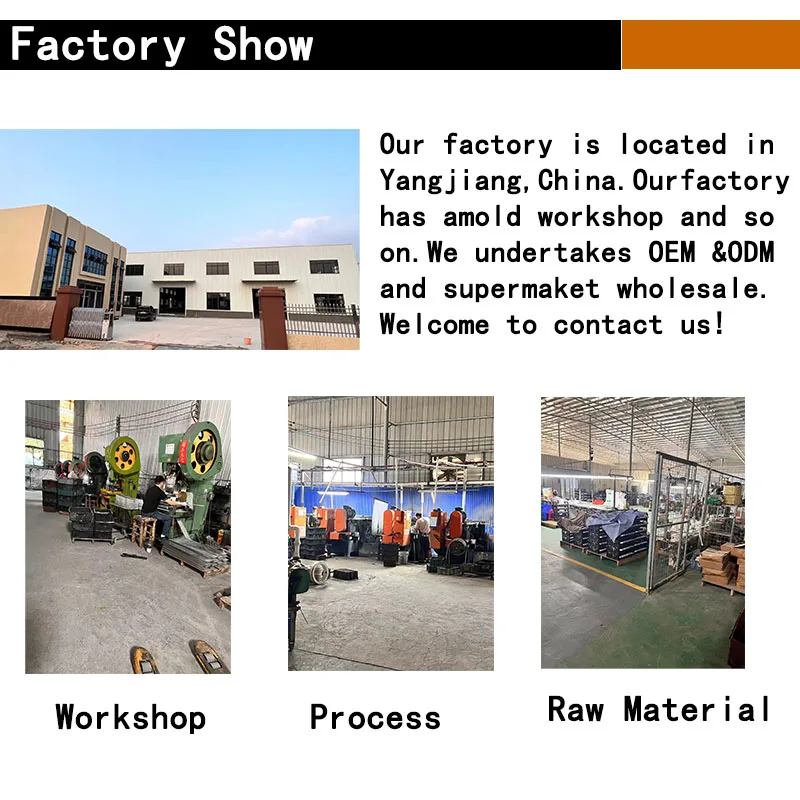 Factory Show

Our factory is located in Yangjiang,China.Ourfactory has amold workshop and so on.We undertakes OEM &ODM and supermaket wholesale. Welcome to contact us!

Workshop

Process

Raw Material